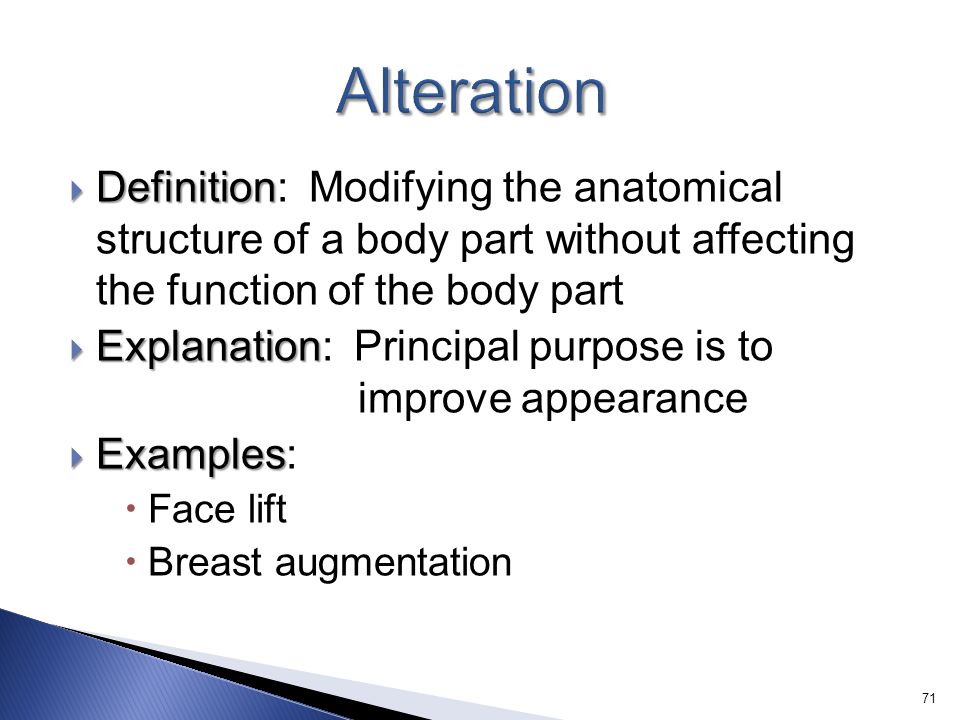 Alteration

Definition: Modifying the anatomical structure of a body part without affecting the function of the body part

Explanation: Principal purpose is to improve appearance

Examples:

Face lift

Breast augmentation

71